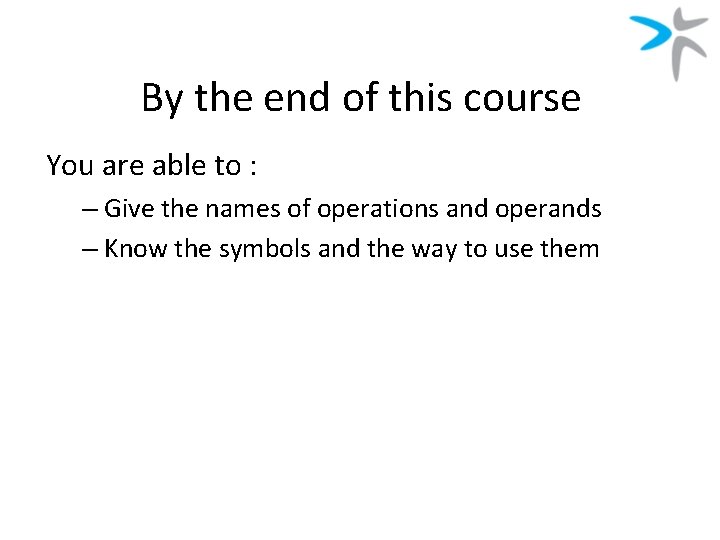 By the end of this course

You are able to :

– Give the names of operations and operands

– Know the symbols and the way to use them